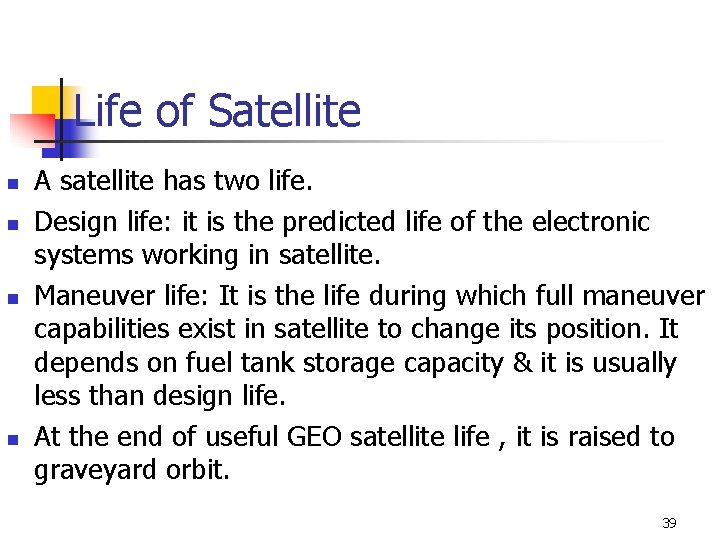 Life of Satellite

- A satellite has two life.
- Design life: it is the predicted life of the electronic systems working in satellite.
- Maneuver life: It is the life during which full maneuver capabilities exist in satellite to change its position. It depends on fuel tank storage capacity & it is usually less than design life.
- At the end of useful GEO satellite life , it is raised to graveyard orbit.

39